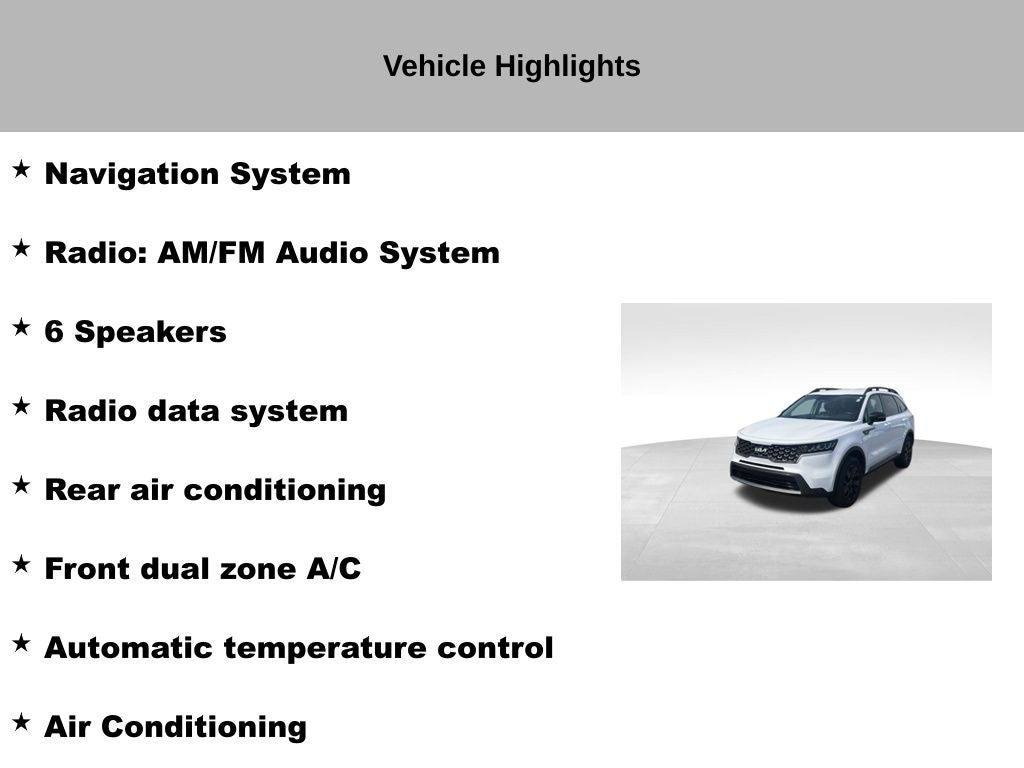 Vehicle Highlights

★ Navigation System

★ Radio: AM/FM Audio System

★ 6 Speakers

★ Radio data system

★ Rear air conditioning

★ Front dual zone A/C

★ Automatic temperature control

★ Air Conditioning